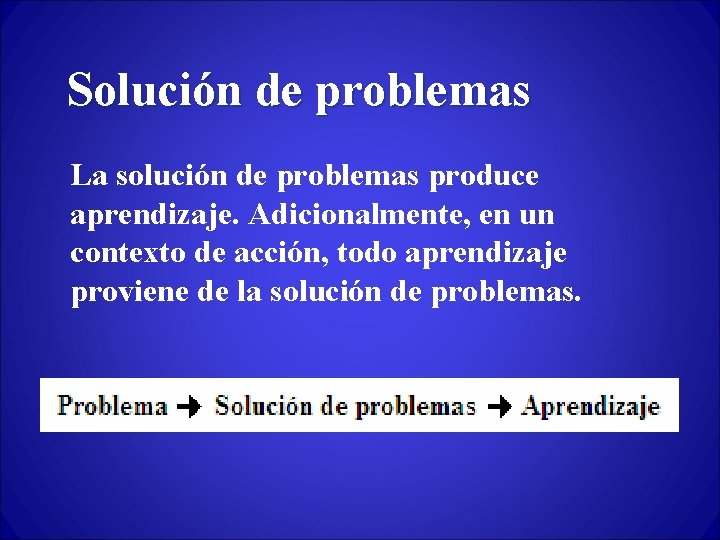 Solución de problemas

La solución de problemas produce aprendizaje. Adicionalmente, en un contexto de acción, todo aprendizaje proviene de la solución de problemas.

Problema → Solución de problemas → Aprendizaje